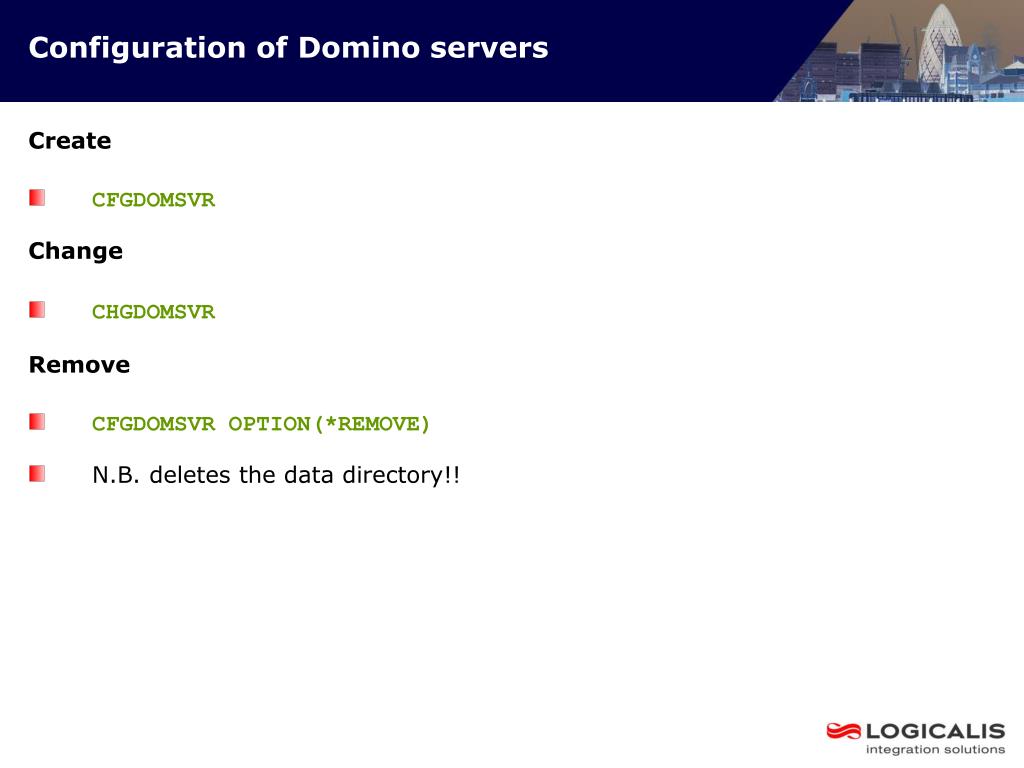 Configuration of Domino servers

Create

CFGDOMSVR

Change

CHGDOMSVR

Remove

CFGDOMSVR OPTION(*REMOVE)

N.B. deletes the data directory!!

LOGICALIS
integration solutions